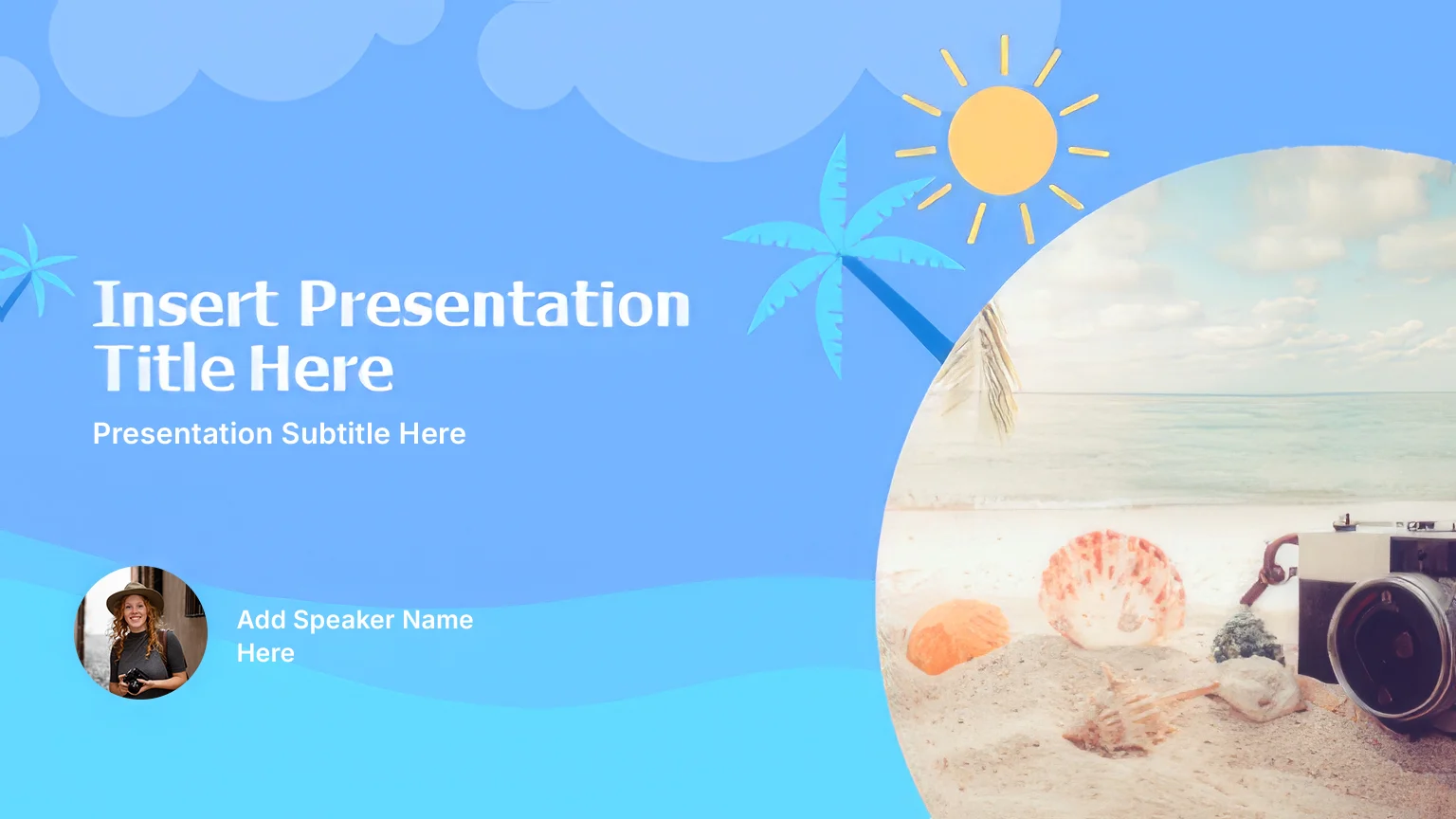 Insert Presentation Title Here

Presentation Subtitle Here

Add Speaker Name Here